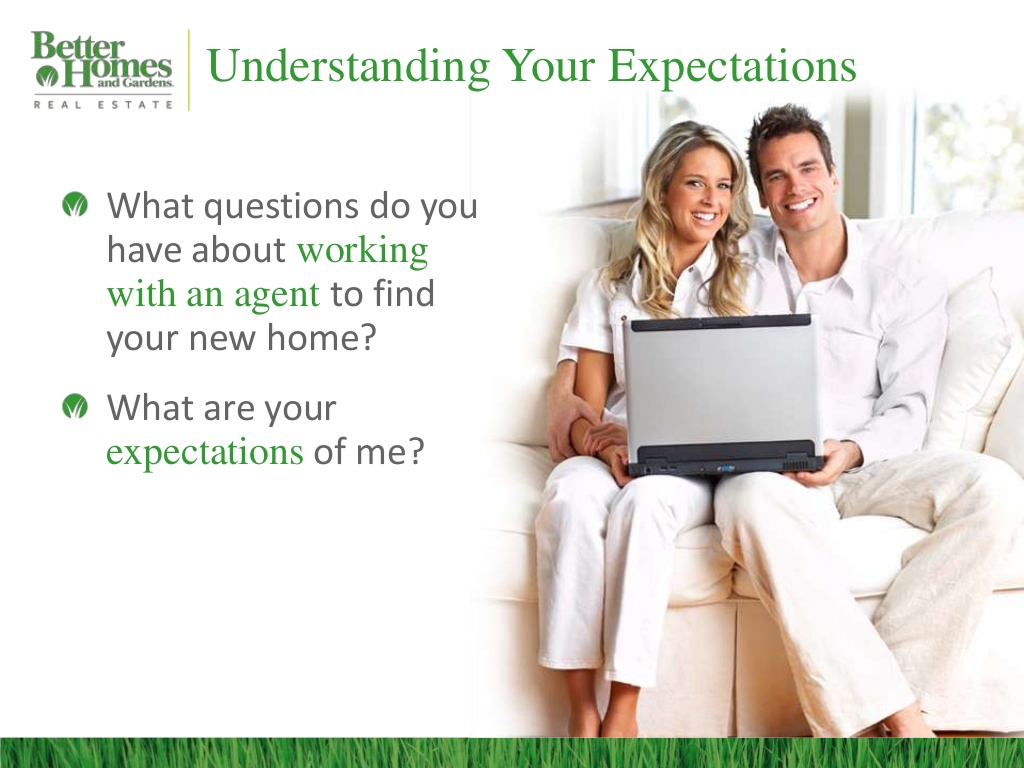 Better Homes and Gardens. REAL ESTATE

Understanding Your Expectations

What questions do you have about working with an agent to find your new home?

What are your expectations of me?